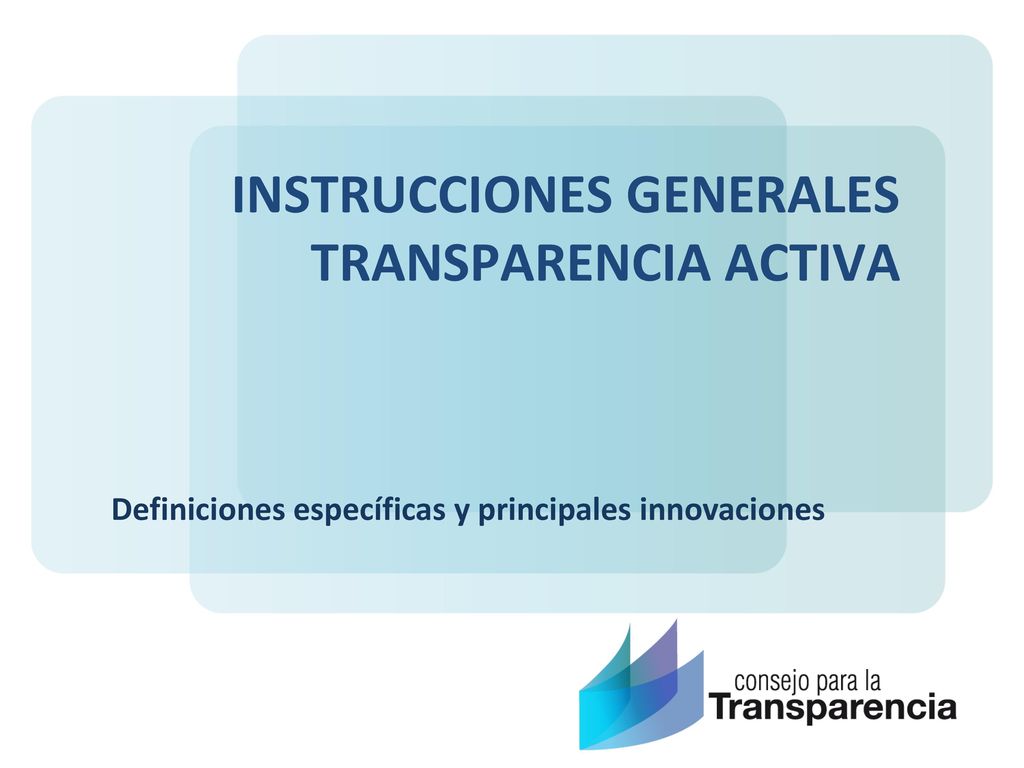 INSTRUCCIONES GENERALES TRANSPARENCIA ACTIVA

Definiciones específicas y principales innovaciones

consejo para la
Transparencia